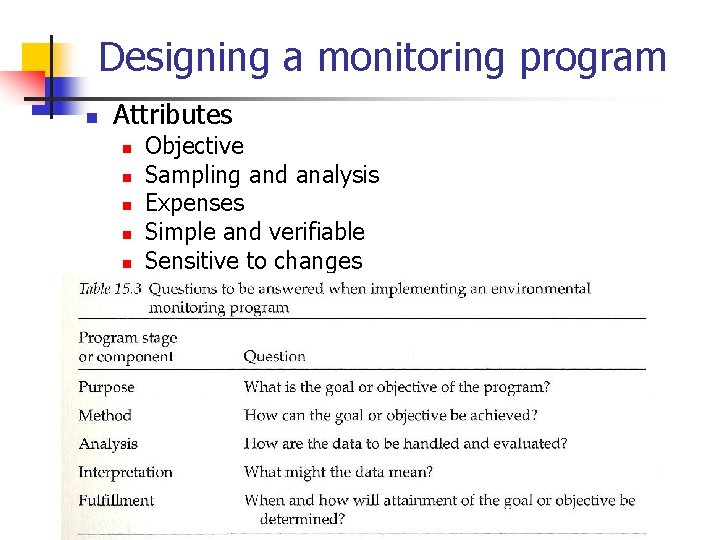 Designing a monitoring program

Attributes
Objective
Sampling and analysis
Expenses
Simple and verifiable
Sensitive to changes

Table 15.3 Questions to be answered when implementing an environmental monitoring program

| Program stage or component | Question |
|---|---|
| Purpose | What is the goal or objective of the program? |
| Method | How can the goal or objective be achieved? |
| Analysis | How are the data to be handled and evaluated? |
| Interpretation | What might the data mean? |
| Fulfillment | When and how will attainment of the goal or objective be determined? |